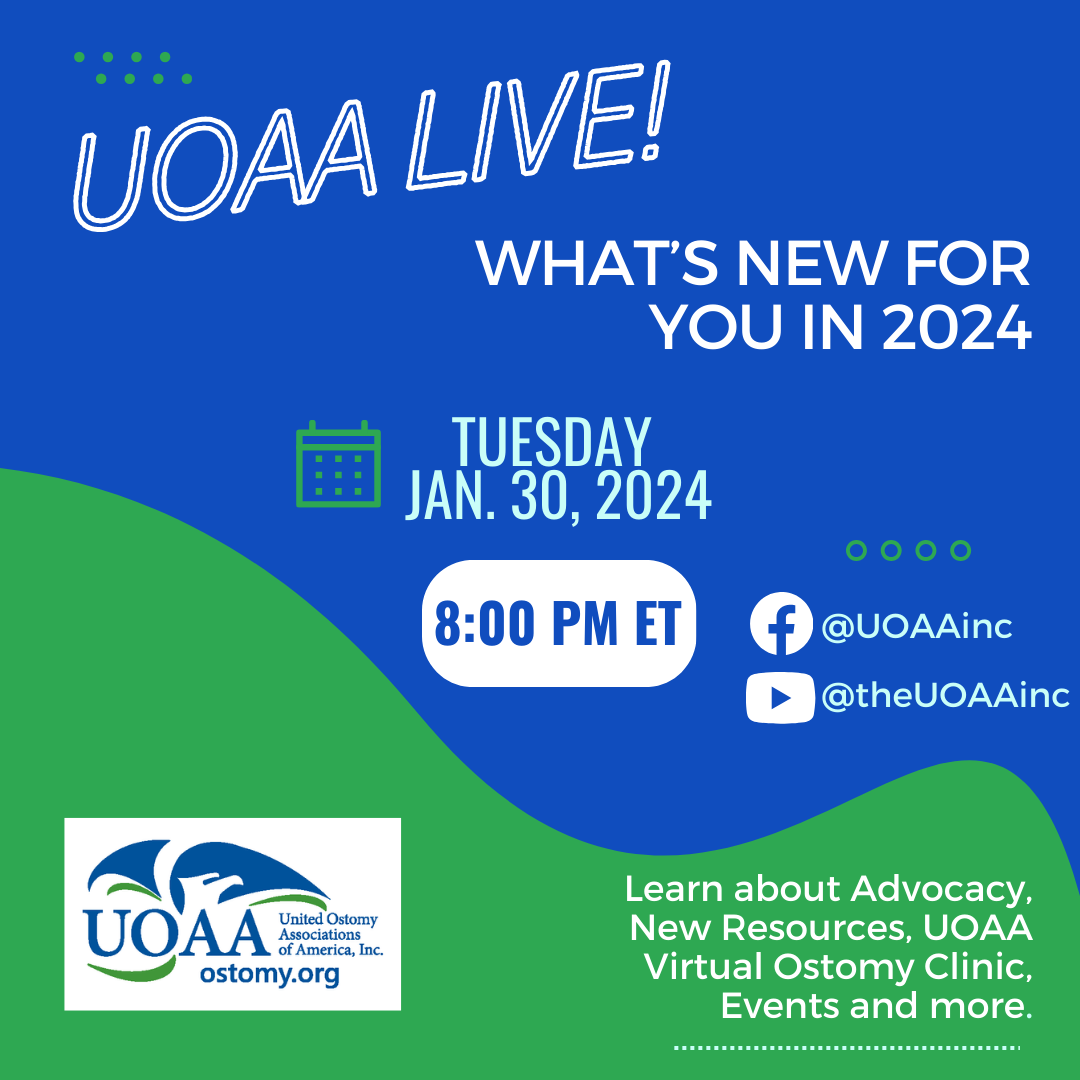 UOAA LIVE!

WHAT'S NEW FOR YOU IN 2024

TUESDAY
JAN. 30, 2024

8:00 PM ET

@UOAAinc

@theUOAAinc

UOAA United Ostomy Associations of America, Inc.
ostomy.org

Learn about Advocacy, New Resources, UOAA Virtual Ostomy Clinic, Events and more.